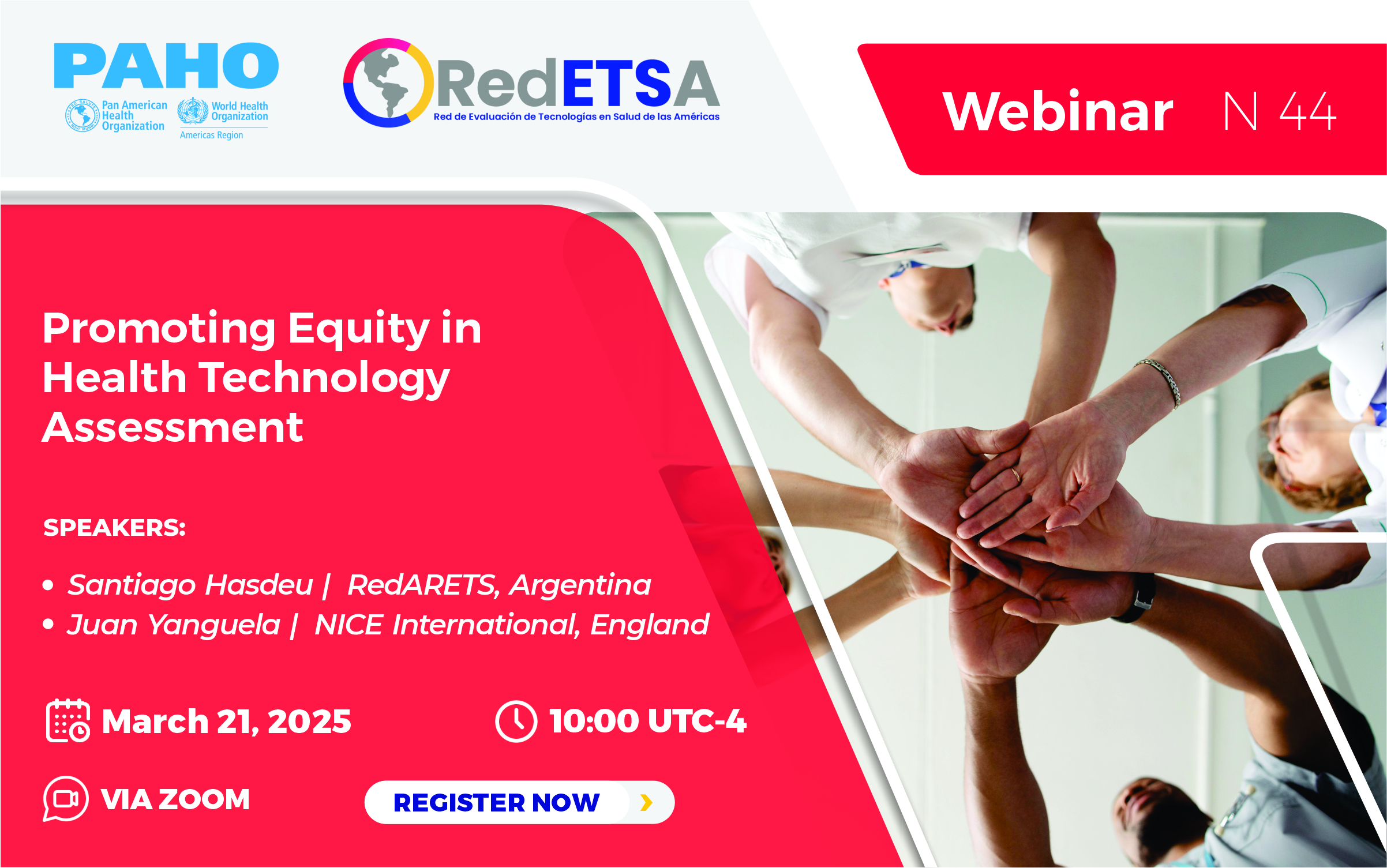 PAHO
Pan American Health Organization
World Health Organization
Americas Region

RedETSA
Red de Evaluación de Tecnologías en Salud de las Américas

Webinar N 44

Promoting Equity in Health Technology Assessment

SPEAKERS:

• Santiago Hasdeu | RedARETS, Argentina
• Juan Yanguela | NICE International, England

March 21, 2025

10:00 UTC-4

VIA ZOOM

REGISTER NOW